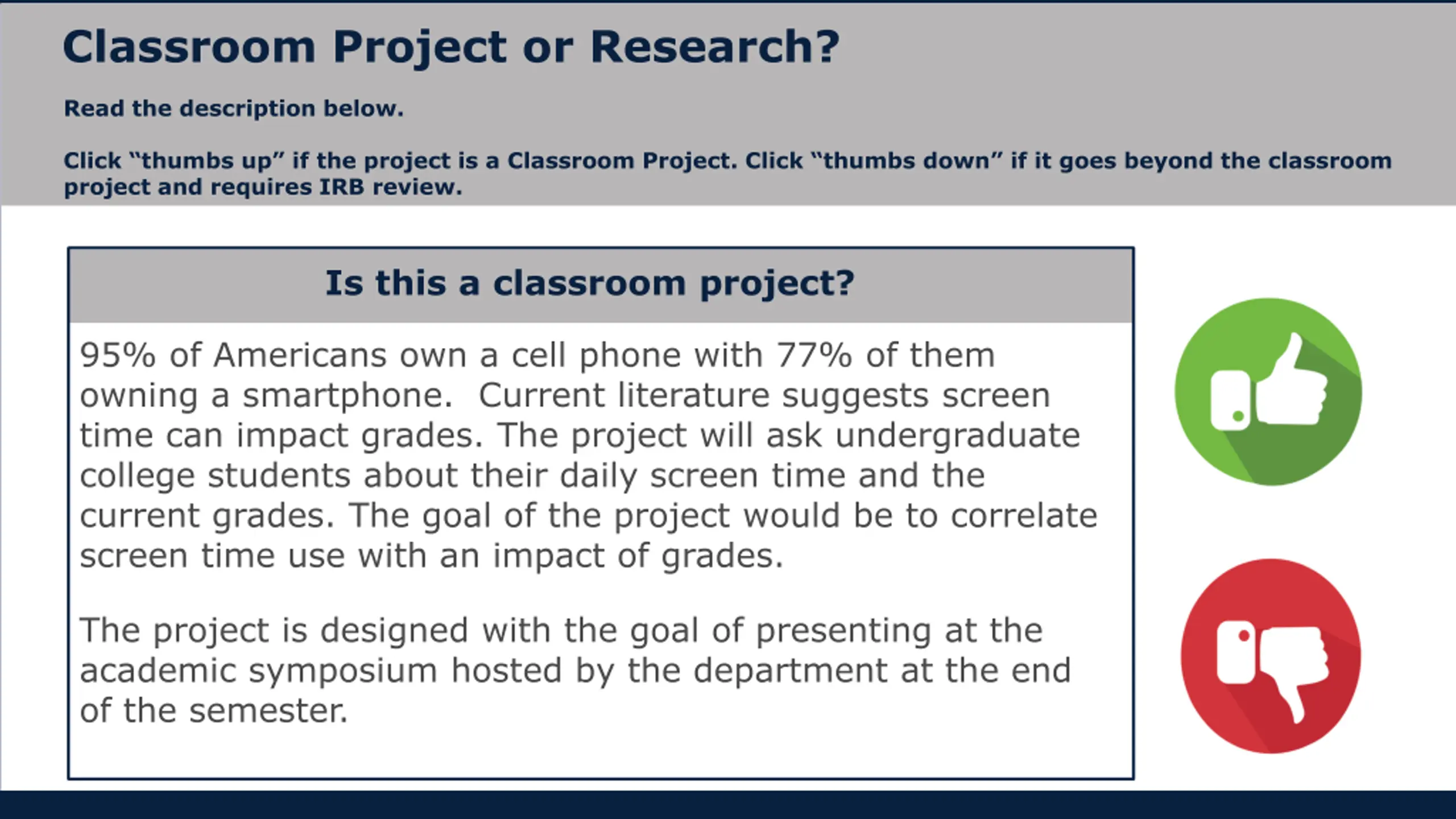 Classroom Project or Research?

Read the description below.

Click "thumbs up" if the project is a Classroom Project. Click "thumbs down" if it goes beyond the classroom project and requires IRB review.

Is this a classroom project?

95% of Americans own a cell phone with 77% of them owning a smartphone.  Current literature suggests screen time can impact grades. The project will ask undergraduate college students about their daily screen time and the current grades. The goal of the project would be to correlate screen time use with an impact of grades.

The project is designed with the goal of presenting at the academic symposium hosted by the department at the end of the semester.